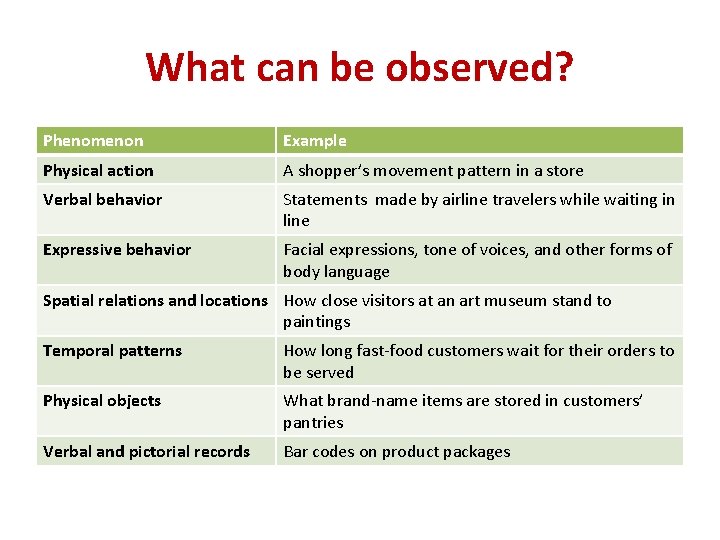 What can be observed?

| Phenomenon | Example |
|---|---|
| Physical action | A shopper's movement pattern in a store |
| Verbal behavior | Statements made by airline travelers while waiting in line |
| Expressive behavior | Facial expressions, tone of voices, and other forms of body language |
| Spatial relations and locations | How close visitors at an art museum stand to paintings |
| Temporal patterns | How long fast-food customers wait for their orders to be served |
| Physical objects | What brand-name items are stored in customers' pantries |
| Verbal and pictorial records | Bar codes on product packages |